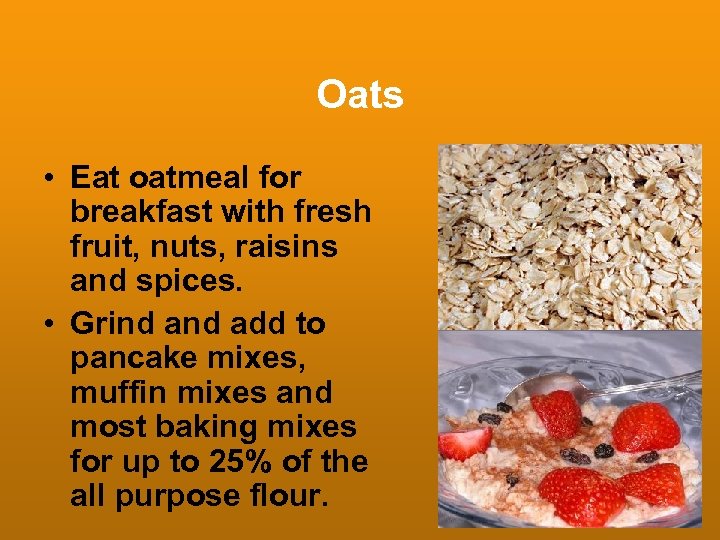 Oats

• Eat oatmeal for breakfast with fresh fruit, nuts, raisins and spices.
• Grind and add to pancake mixes, muffin mixes and most baking mixes for up to 25% of the all purpose flour.